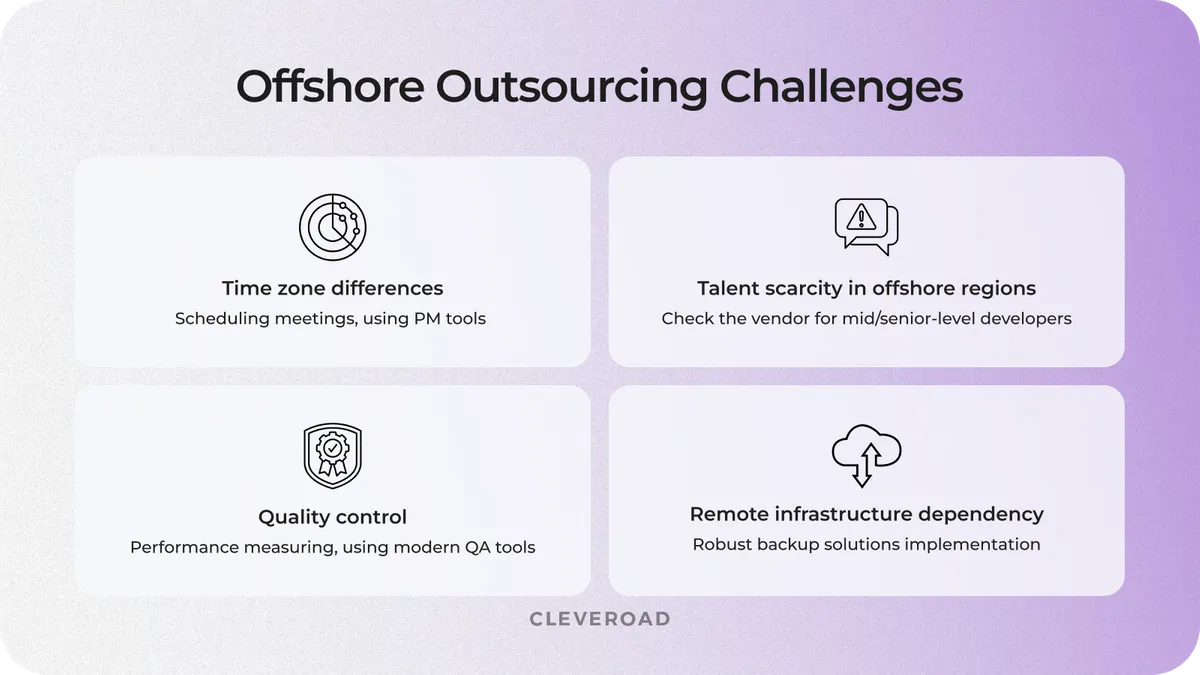 Offshore Outsourcing Challenges

Time zone differences
Scheduling meetings, using PM tools

Talent scarcity in offshore regions
Check the vendor for mid/senior-level developers

Quality control
Performance measuring, using modern QA tools

Remote infrastructure dependency
Robust backup solutions implementation

CLEVEROAD